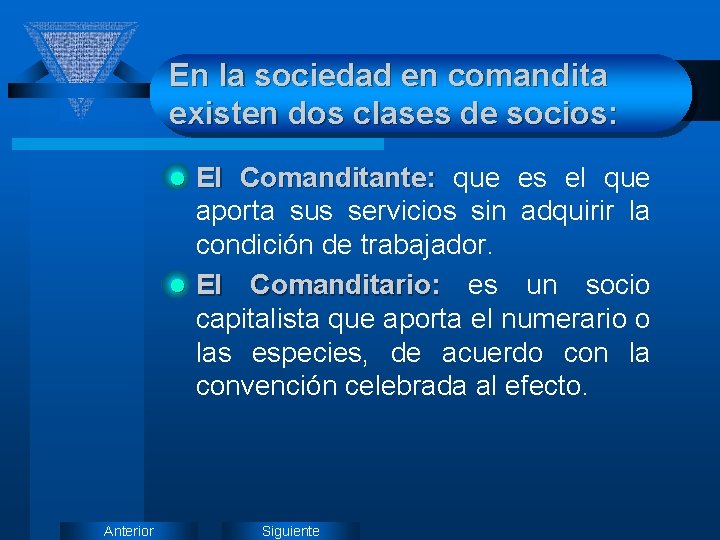 En la sociedad en comandita existen dos clases de socios:

El Comanditante: que es el que aporta sus servicios sin adquirir la condición de trabajador.

El Comanditario: es un socio capitalista que aporta el numerario o las especies, de acuerdo con la convención celebrada al efecto.

Anterior

Siguiente